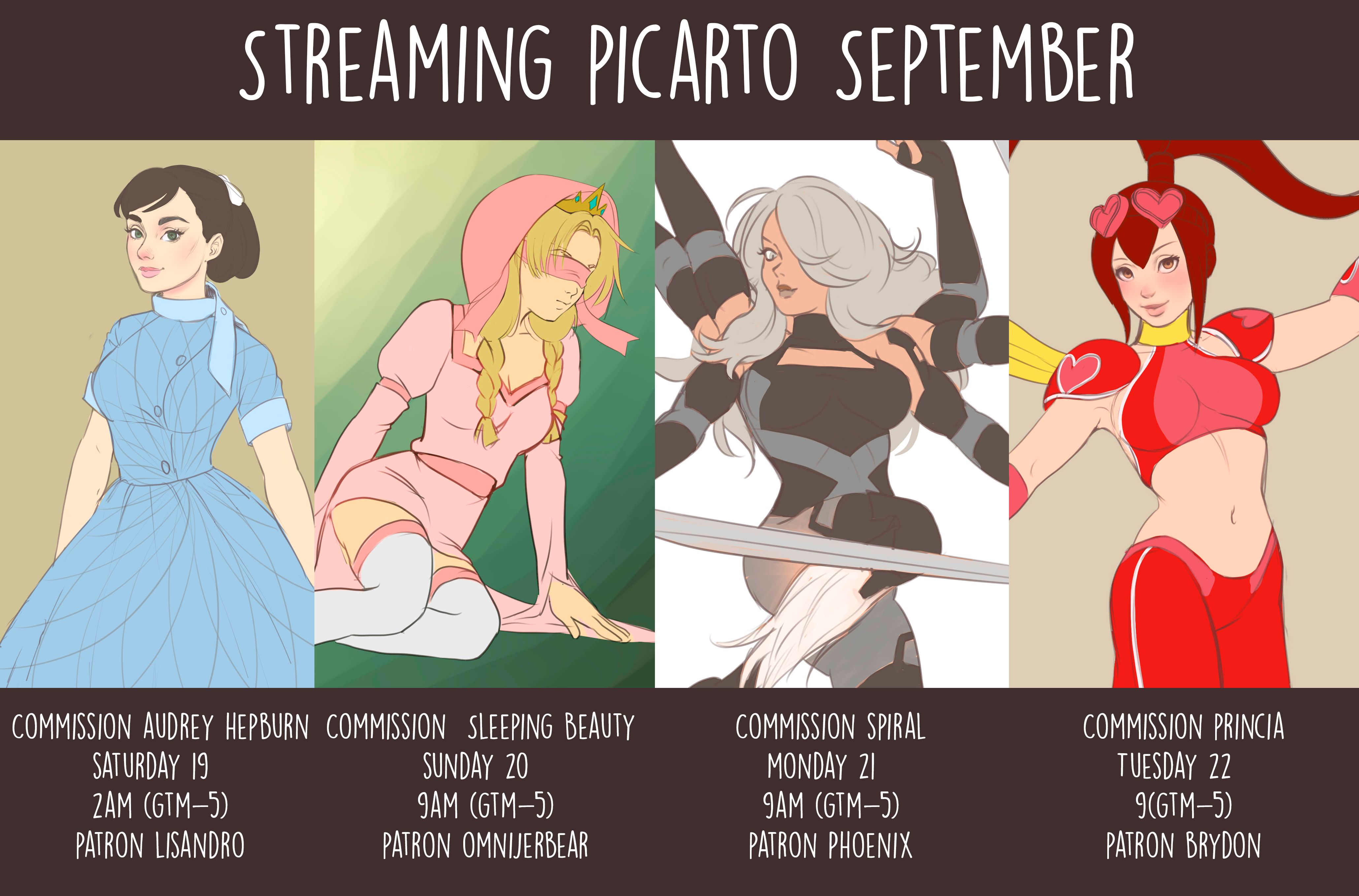 STREAMING PICARTO SEPTEMBER

COMMISSION AUDREY HEPBURN
SATURDAY 19
2AM (GTM-5)
PATRON LISANDRO

COMMISSION SLEEPING BEAUTY
SUNDAY 20
9AM (GTM-5)
PATRON OMNIJERBEAR

COMMISSION SPIRAL
MONDAY 21
9AM (GTM-5)
PATRON PHOENIX

COMMISSION PRINCIA
TUESDAY 22
9(GTM-5)
PATRON BRYDON